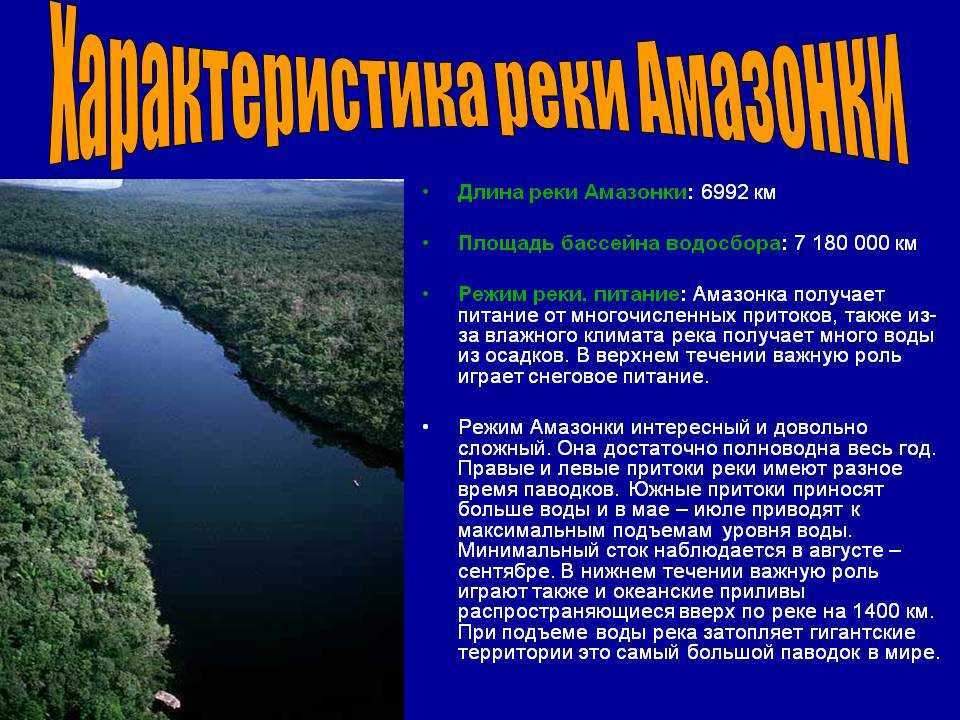 Характеристика реки Амазонки

• Длина реки Амазонки: 6992 км

• Площадь бассейна водосбора: 7 180 000 км

• Режим реки. питание: Амазонка получает питание от многочисленных притоков, также из-за влажного климата река получает много воды из осадков. В верхнем течении важную роль играет снеговое питание.

• Режим Амазонки интересный и довольно сложный. Она достаточно полноводна весь год. Правые и левые притоки реки имеют разное время паводков. Южные притоки приносят больше воды и в мае – июле приводят к максимальным подъемам уровня воды. Минимальный сток наблюдается в августе – сентябре. В нижнем течении важную роль играют также и океанские приливы распространяющиеся вверх по реке на 1400 км. При подъеме воды река затопляет гигантские территории это самый большой паводок в мире.